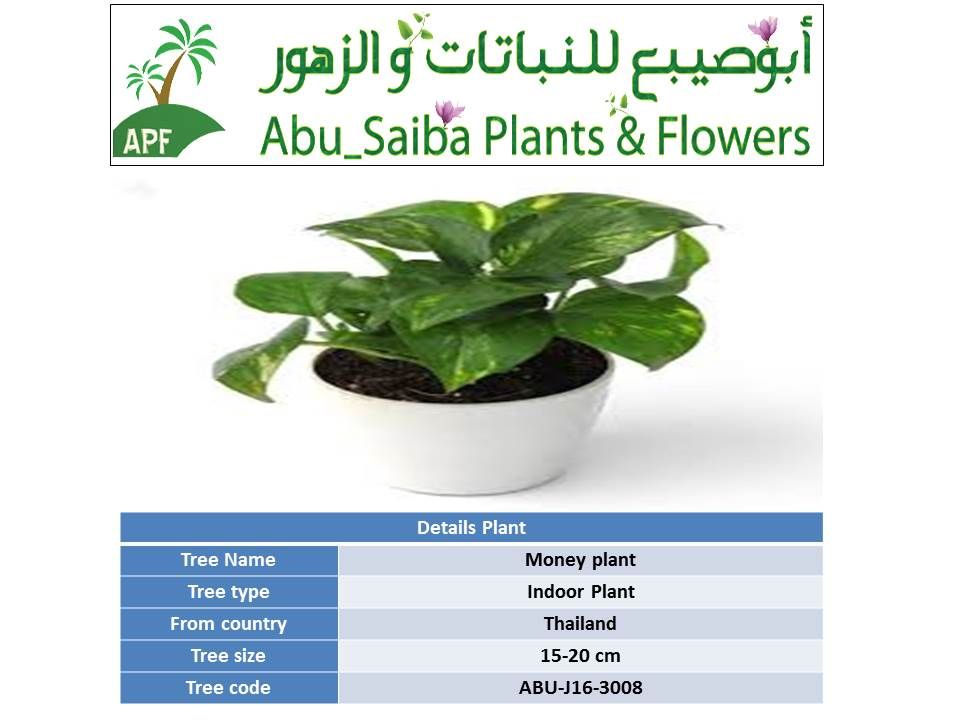 APF

أبوصيبع للنباتات و الزهور

Abu_Saiba Plants & Flowers

| Details Plant | |
|---|---|
| Tree Name | Money plant |
| Tree type | Indoor Plant |
| From country | Thailand |
| Tree size | 15-20 cm |
| Tree code | ABU-J16-3008 |